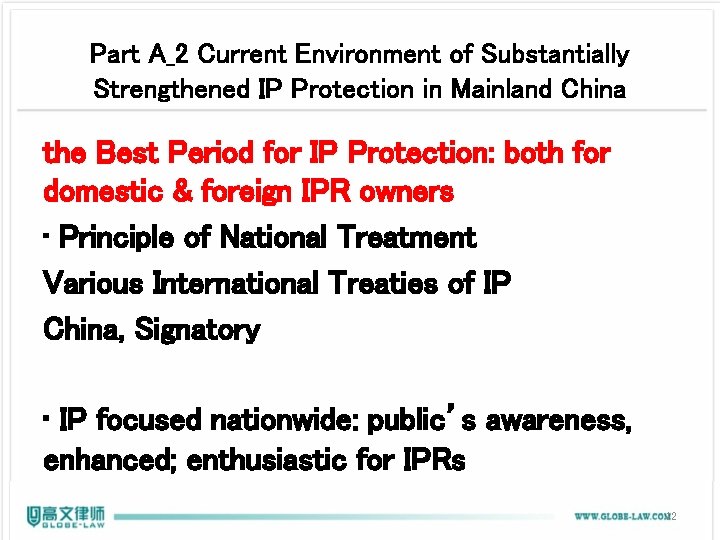 Part A_2 Current Environment of Substantially Strengthened IP Protection in Mainland China

the Best Period for IP Protection: both for domestic & foreign IPR owners

· Principle of National Treatment

Various International Treaties of IP

China, Signatory

· IP focused nationwide: public's awareness, enhanced; enthusiastic for IPRs

高文律师 GLOBE-LAW

WWW.GLOBE-LAW.COM

2